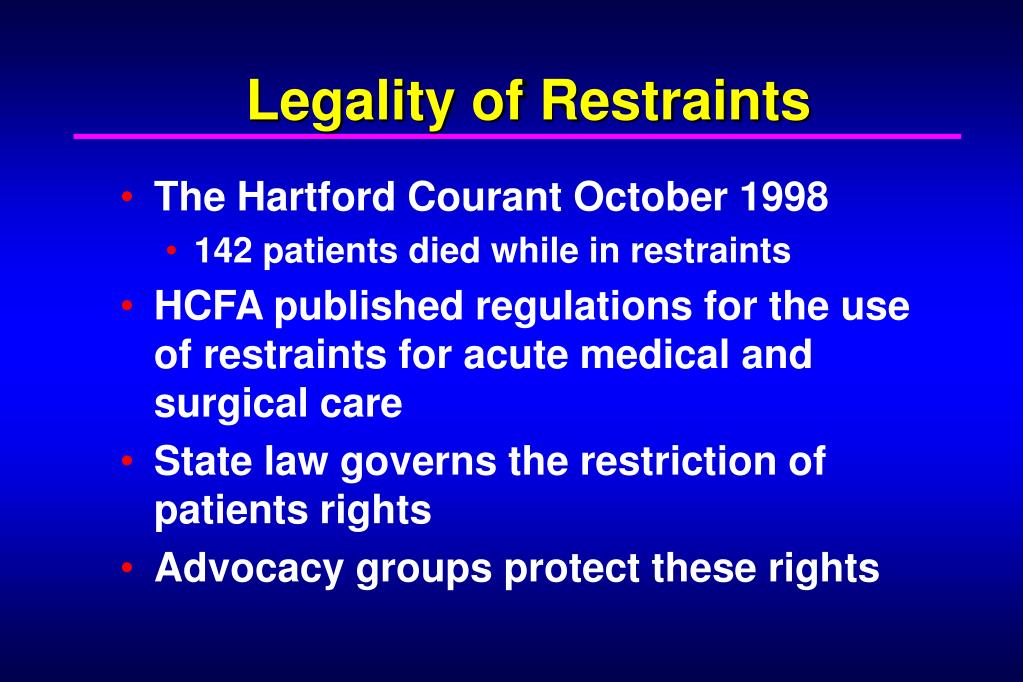 Legality of Restraints

• The Hartford Courant October 1998
  • 142 patients died while in restraints
• HCFA published regulations for the use of restraints for acute medical and surgical care
• State law governs the restriction of patients rights
• Advocacy groups protect these rights